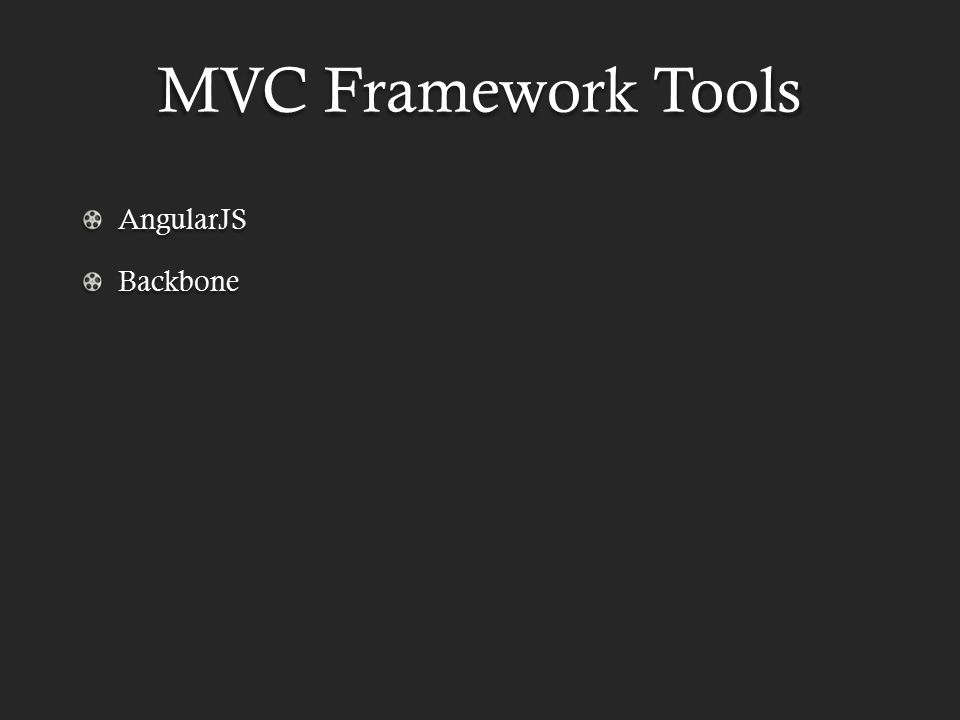 MVC Framework Tools

AngularJS

Backbone